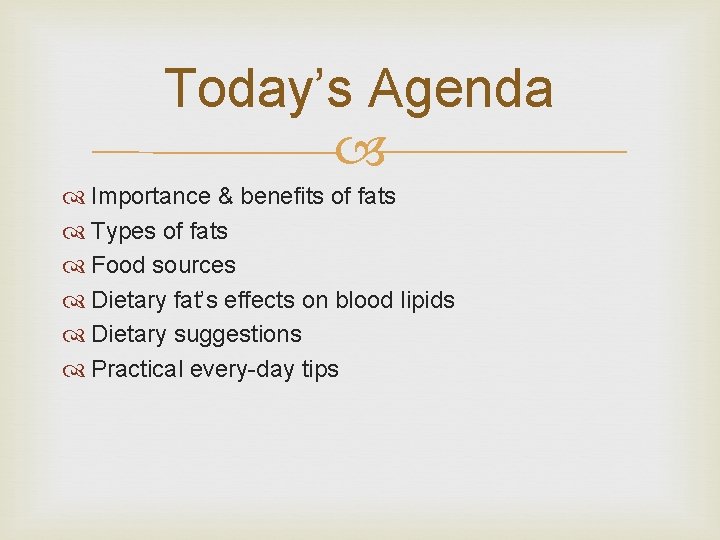 Today’s Agenda

Importance & benefits of fats
Types of fats
Food sources
Dietary fat’s effects on blood lipids
Dietary suggestions
Practical every-day tips